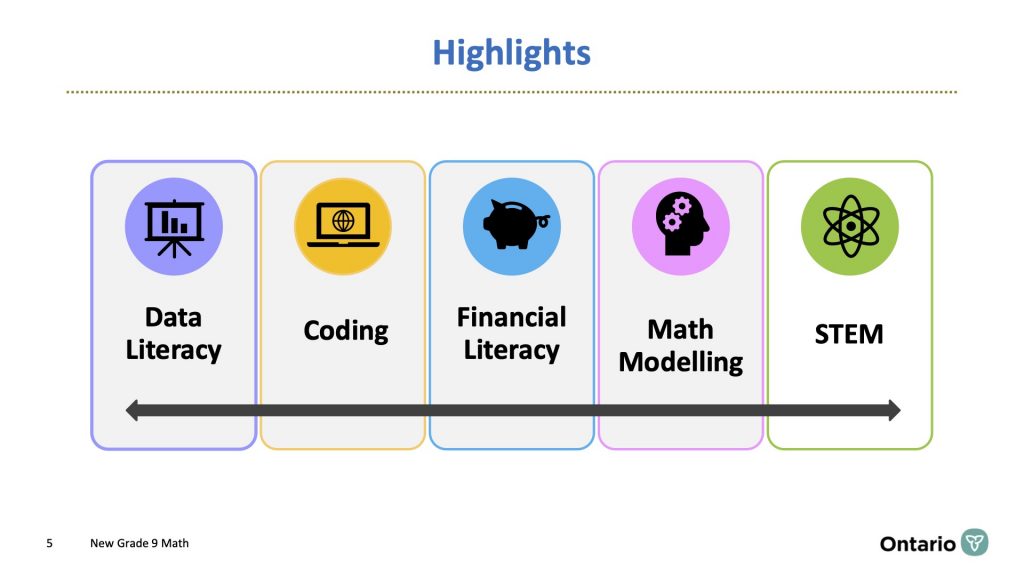 Highlights

Data Literacy

Coding

Financial Literacy

Math Modelling

STEM

5 New Grade 9 Math

Ontario